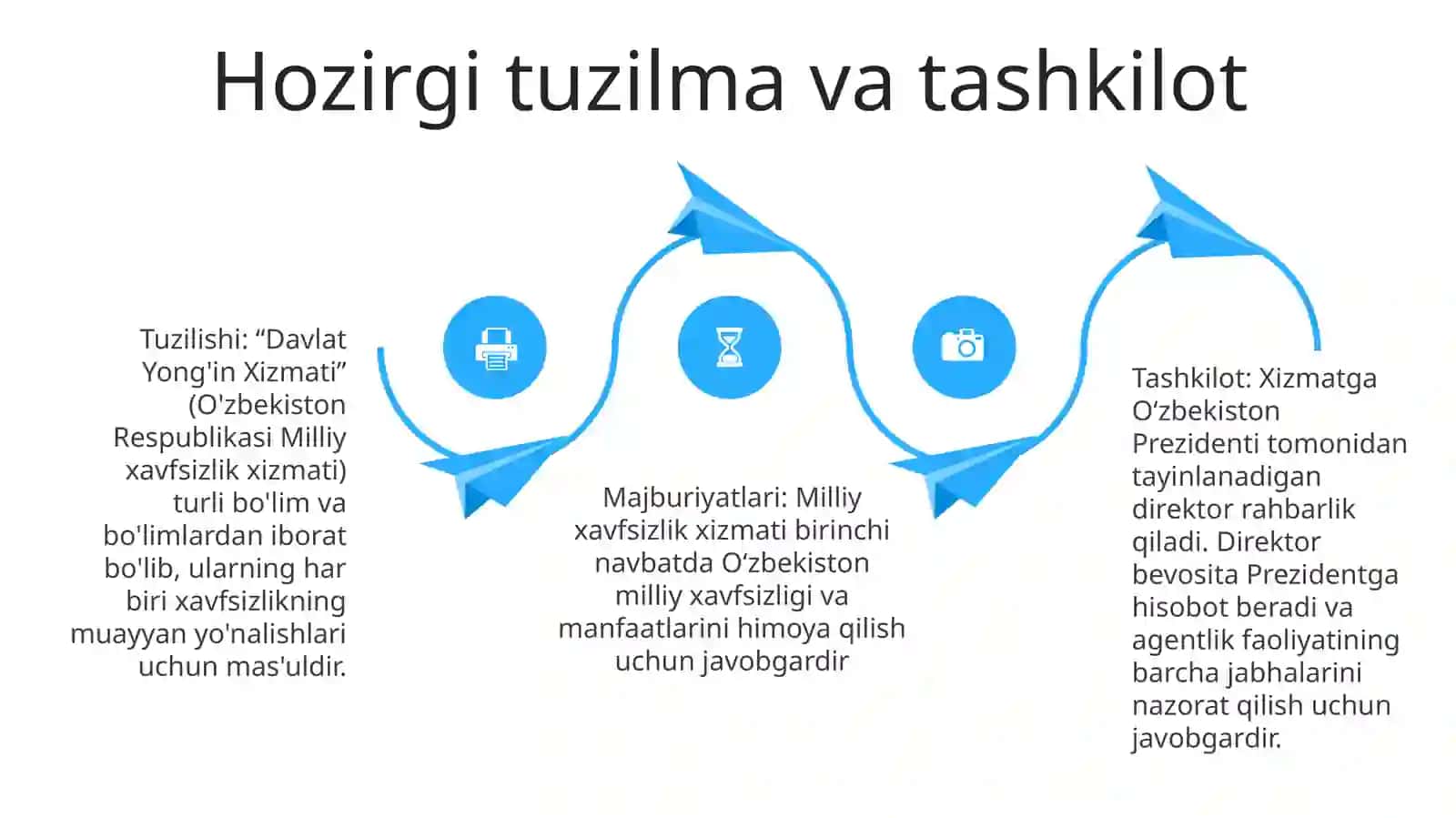 Hozirgi tuzilma va tashkilot

Tuzilishi: “Davlat Yong'in Xizmati” (O'zbekiston Respublikasi Milliy xavfsizlik xizmati) turli bo'lim va bo'limlardan iborat bo'lib, ularning har biri xavfsizlikning muayyan yo'nalishlari uchun mas'uldir.

Majburiyatlari: Milliy xavfsizlik xizmati birinchi navbatda O‘zbekiston milliy xavfsizligi va manfaatlarini himoya qilish uchun javobgardir

Tashkilot: Xizmatga O‘zbekiston Prezidenti tomonidan tayinlanadigan direktor rahbarlik qiladi. Direktor bevosita Prezidentga hisobot beradi va agentlik faoliyatining barcha jabhalarini nazorat qilish uchun javobgardir.